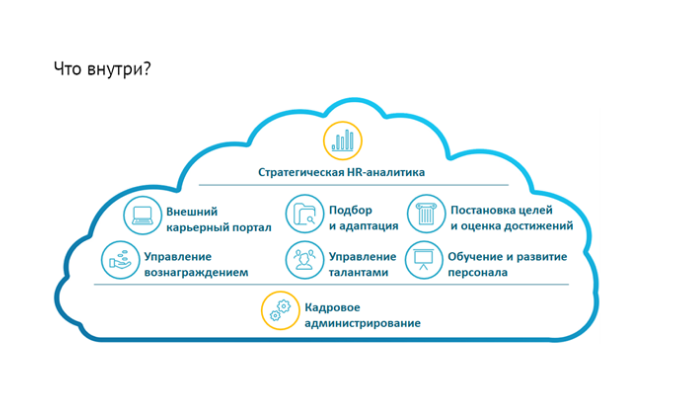 Что внутри?

Стратегическая HR-аналитика

Внешний карьерный портал

Подбор и адаптация

Постановка целей и оценка достижений

Управление вознаграждением

Управление талантами

Обучение и развитие персонала

Кадровое администрирование